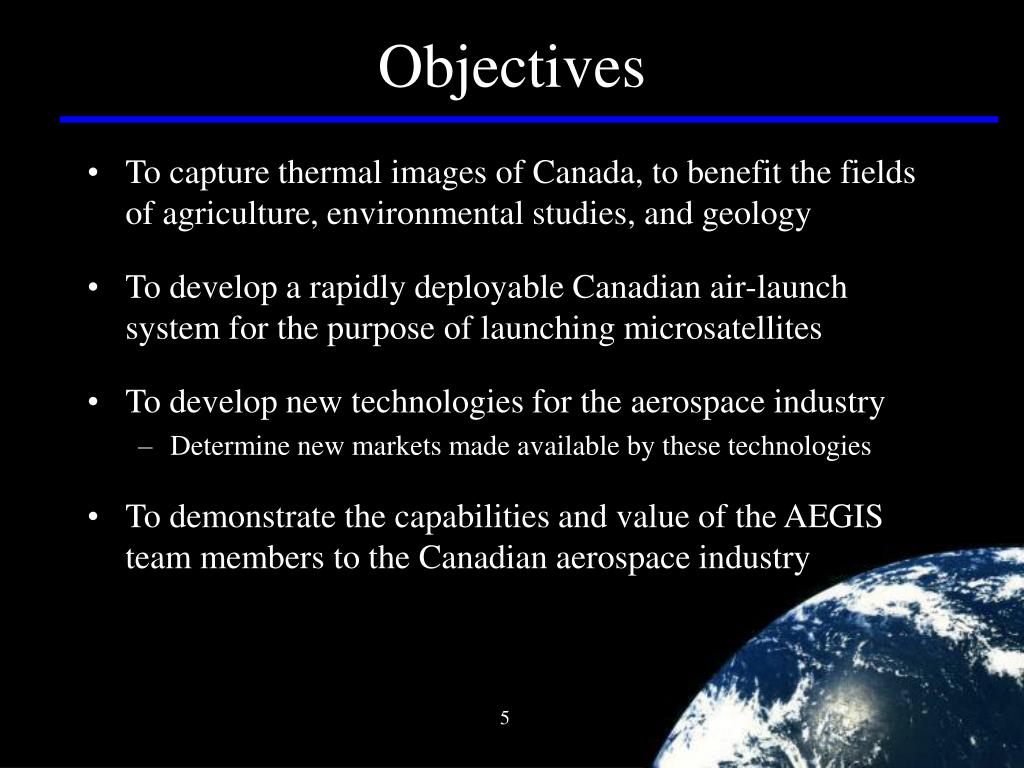 Objectives

• To capture thermal images of Canada, to benefit the fields of agriculture, environmental studies, and geology

• To develop a rapidly deployable Canadian air-launch system for the purpose of launching microsatellites

• To develop new technologies for the aerospace industry
– Determine new markets made available by these technologies

• To demonstrate the capabilities and value of the AEGIS team members to the Canadian aerospace industry

5